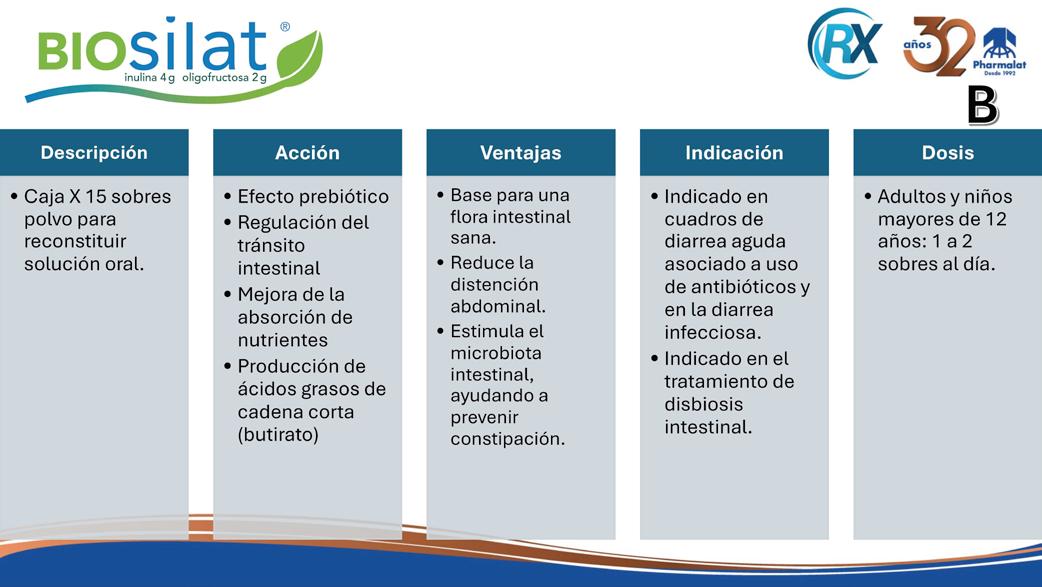 BIOsilat®
inulina 4 g oligofructosa 2 g

RX

años 32

Pharmalat
Desde 1992

B

Descripción
• Caja X 15 sobres polvo para reconstituir solución oral.

Acción
• Efecto prebiótico
• Regulación del tránsito intestinal
• Mejora de la absorción de nutrientes
• Producción de ácidos grasos de cadena corta (butirato)

Ventajas
• Base para una flora intestinal sana.
• Reduce la distención abdominal.
• Estimula el microbiota intestinal, ayudando a prevenir constipación.

Indicación
• Indicado en cuadros de diarrea aguda asociado a uso de antibióticos y en la diarrea infecciosa.
• Indicado en el tratamiento de disbiosis intestinal.

Dosis
• Adultos y niños mayores de 12 años: 1 a 2 sobres al día.